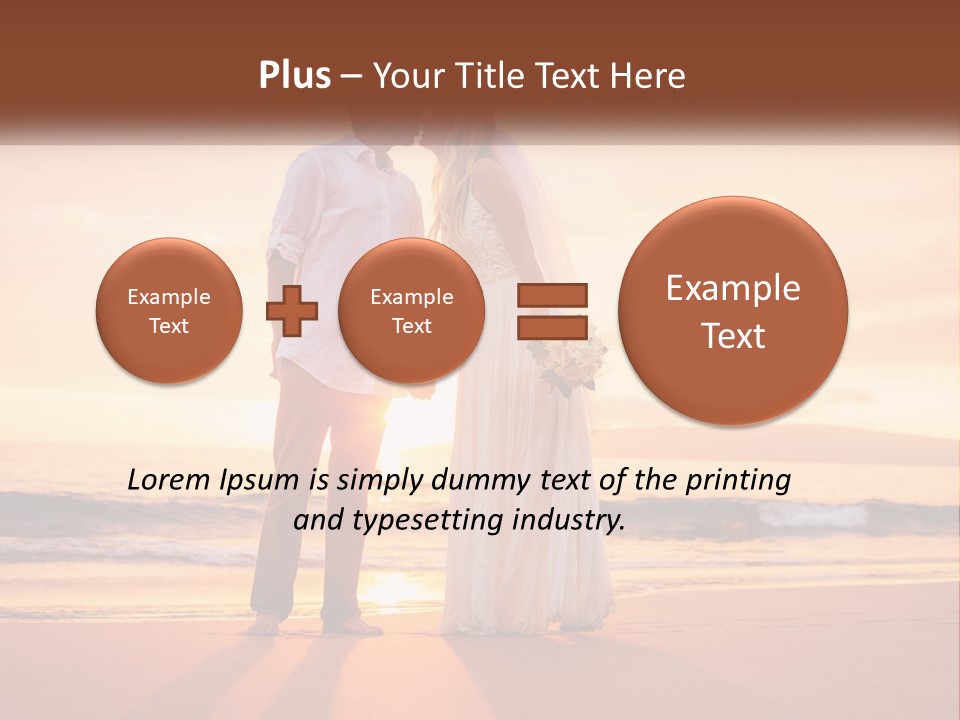 Plus – Your Title Text Here

Example Text

Example Text

Example Text

Lorem Ipsum is simply dummy text of the printing and typesetting industry.